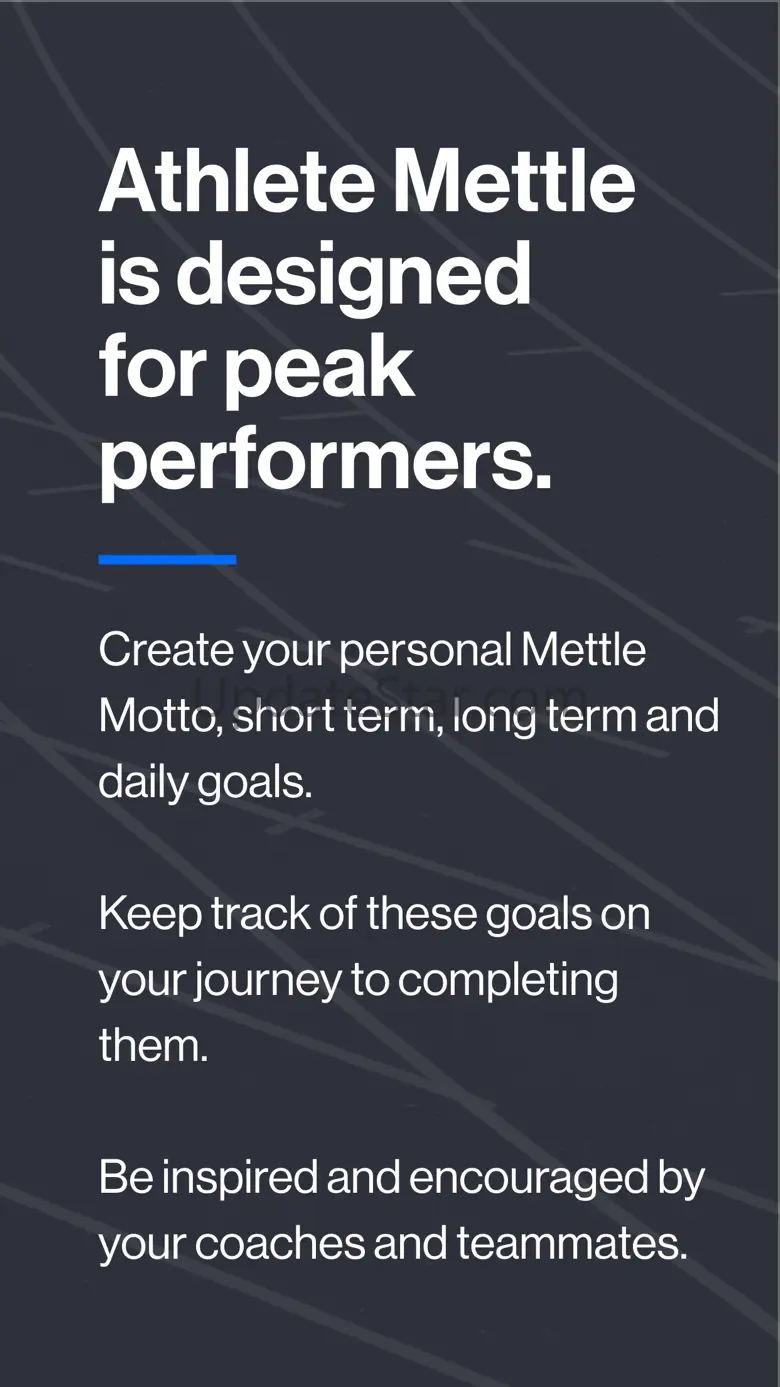 Athlete Mettle is designed for peak performers.

Create your personal Mettle Motto, short term, long term and daily goals.

UpdateStar.com

Keep track of these goals on your journey to completing them.

Be inspired and encouraged by your coaches and teammates.